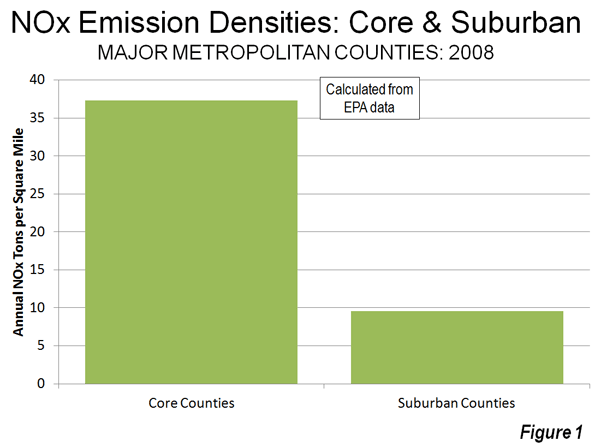 NOx Emission Densities: Core & Suburban
MAJOR METROPOLITAN COUNTIES: 2008

Calculated from EPA data

Annual NOx Tons per Square Mile

40
35
30
25
20
15
10
5
0

Core Counties
Suburban Counties

Figure 1